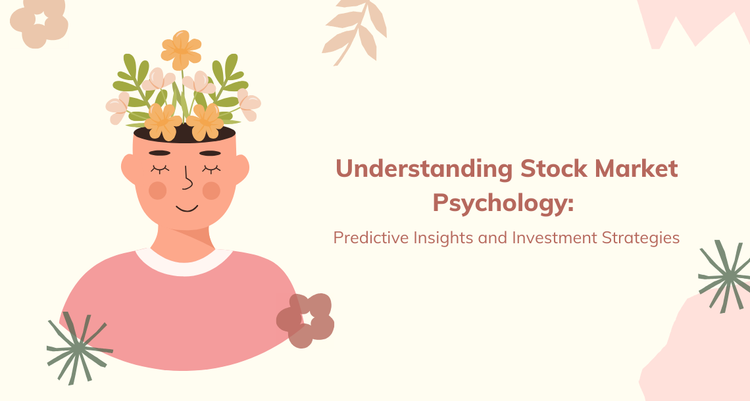 Understanding Stock Market Psychology:

Predictive Insights and Investment Strategies